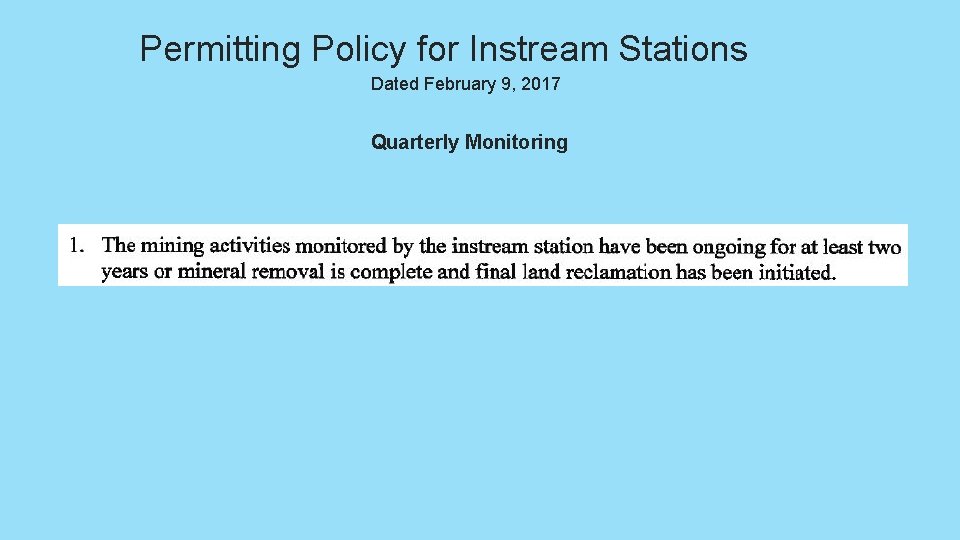 Permitting Policy for Instream Stations

Dated February 9, 2017

Quarterly Monitoring

1. The mining activities monitored by the instream station have been ongoing for at least two years or mineral removal is complete and final land reclamation has been initiated.